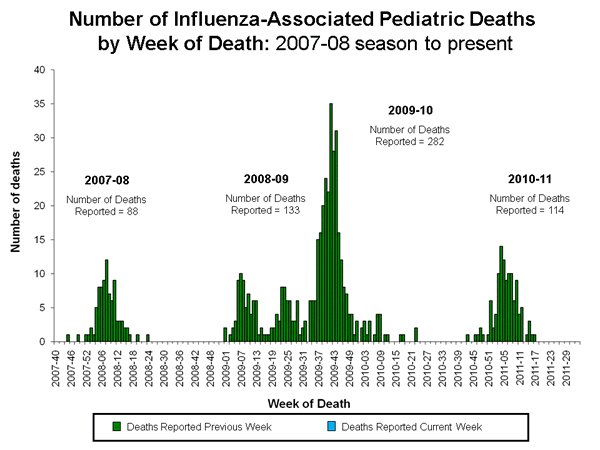 Number of Influenza-Associated Pediatric Deaths by Week of Death: 2007-08 season to present

Number of deaths

40
35
30
25
20
15
10
5
0

2007-08
Number of Deaths Reported = 88

2008-09
Number of Deaths Reported = 133

2009-10
Number of Deaths Reported = 282

2010-11
Number of Deaths Reported = 114

2007-40
2007-46
2007-52
2008-06
2008-12
2008-18
2008-24
2008-30
2008-36
2008-42
2008-48
2009-01
2009-07
2009-13
2009-19
2009-25
2009-31
2009-37
2009-43
2009-49
2010-03
2010-09
2010-15
2010-21
2010-27
2010-33
2010-39
2010-45
2010-51
2011-05
2011-11
2011-17
2011-23
2011-29

Week of Death

Deaths Reported Previous Week
Deaths Reported Current Week